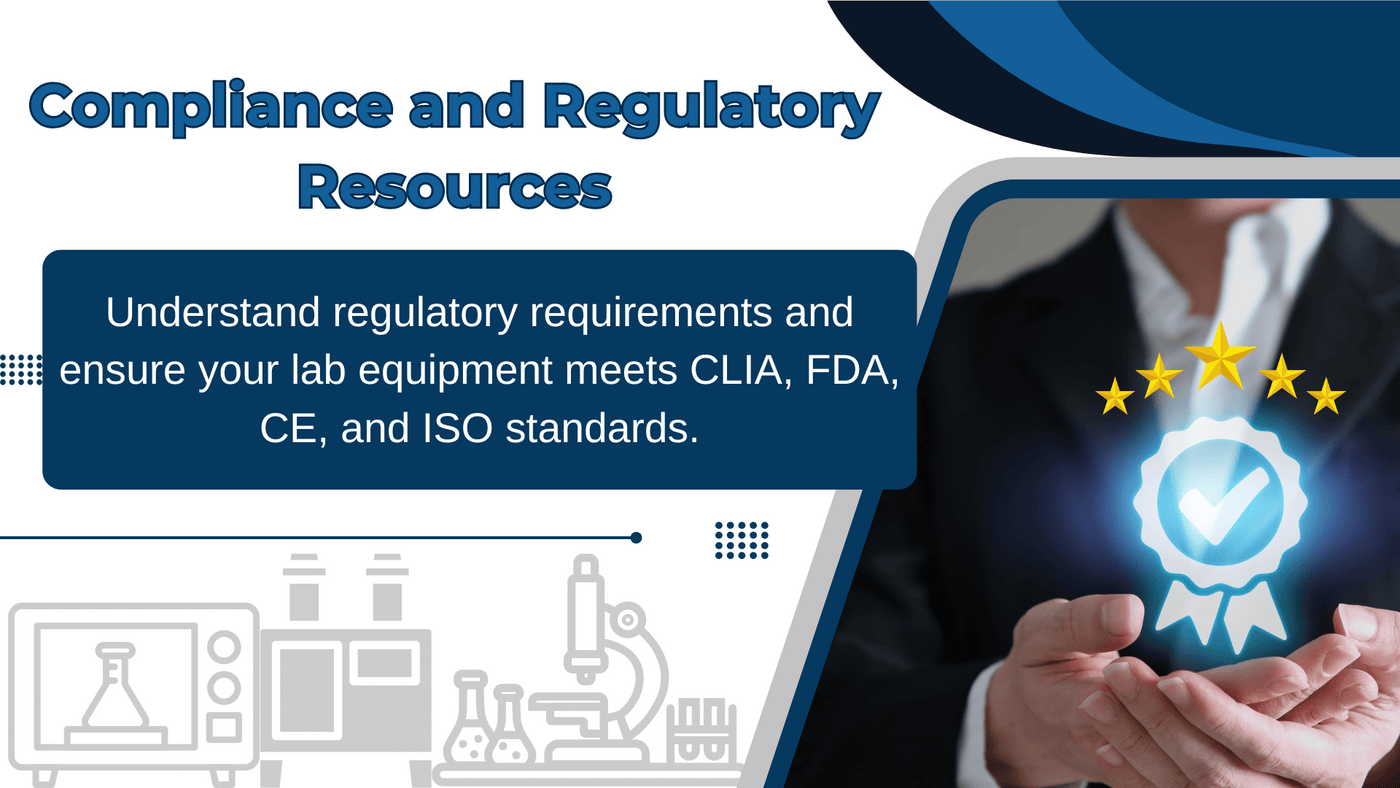 Compliance and Regulatory Resources

Understand regulatory requirements and ensure your lab equipment meets CLIA, FDA, CE, and ISO standards.